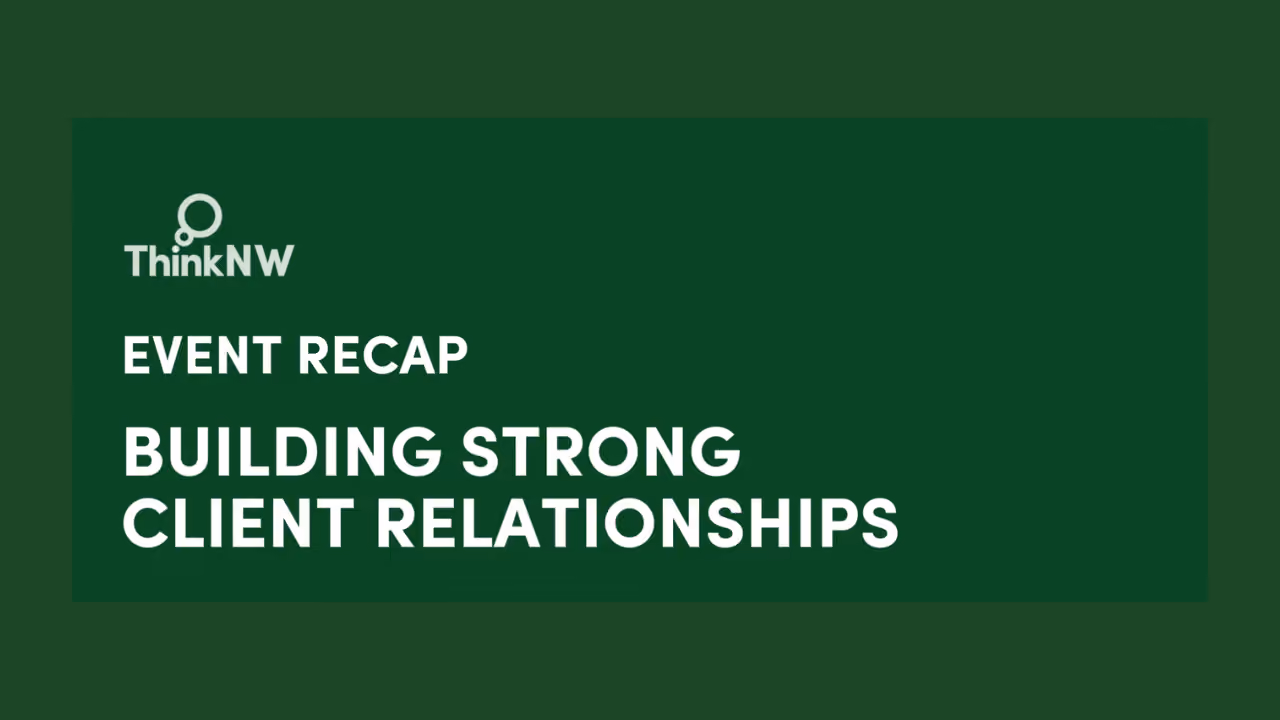 ThinkNW

EVENT RECAP

BUILDING STRONG CLIENT RELATIONSHIPS